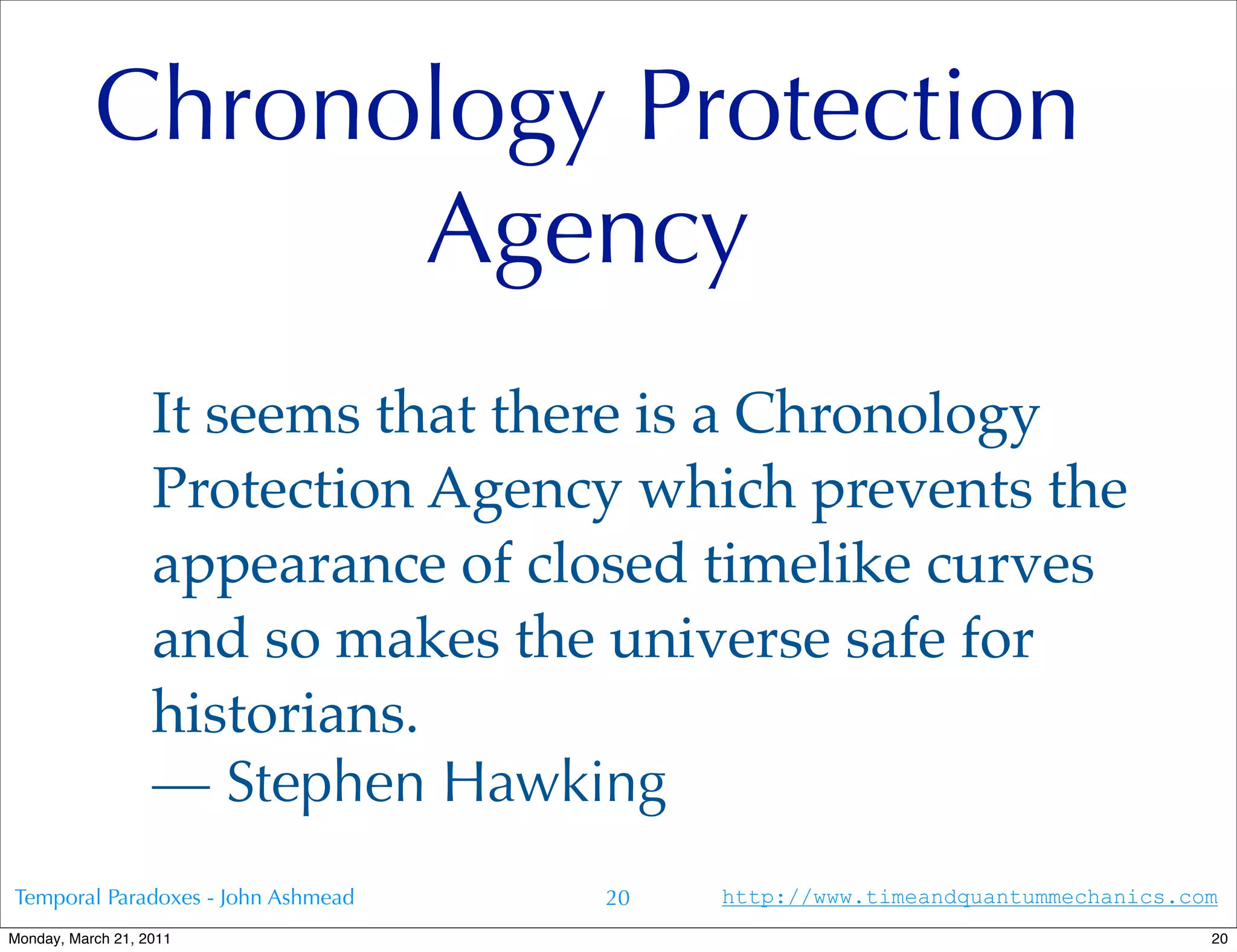 Chronology Protection Agency

It seems that there is a Chronology Protection Agency which prevents the appearance of closed timelike curves and so makes the universe safe for historians.
— Stephen Hawking

Temporal Paradoxes - John Ashmead 20 http://www.timeandquantummechanics.com

Monday, March 21, 2011 20